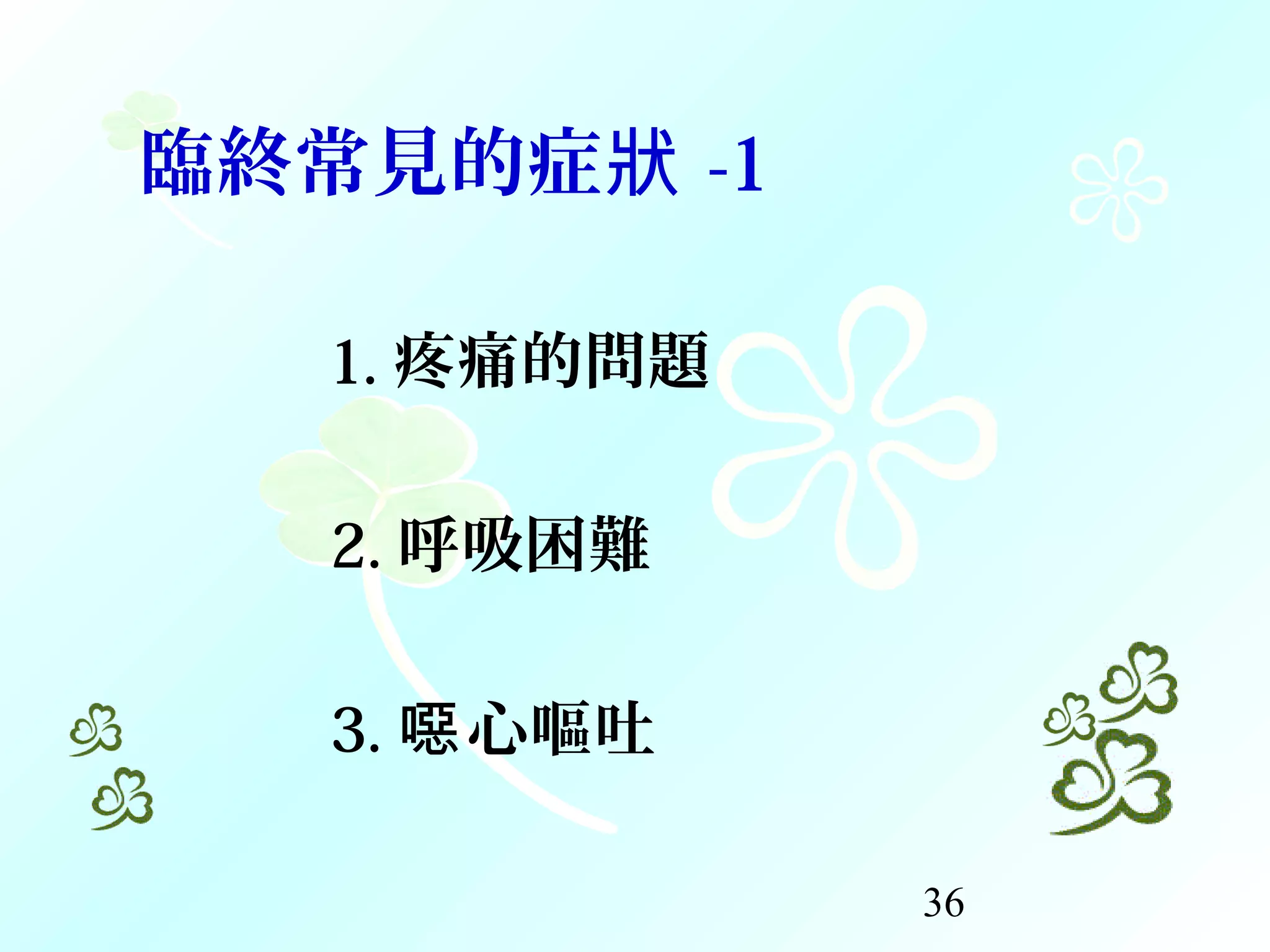 臨終常見的症狀 -1

1. 疼痛的問題

2. 呼吸困難

3. 噁心嘔吐

36